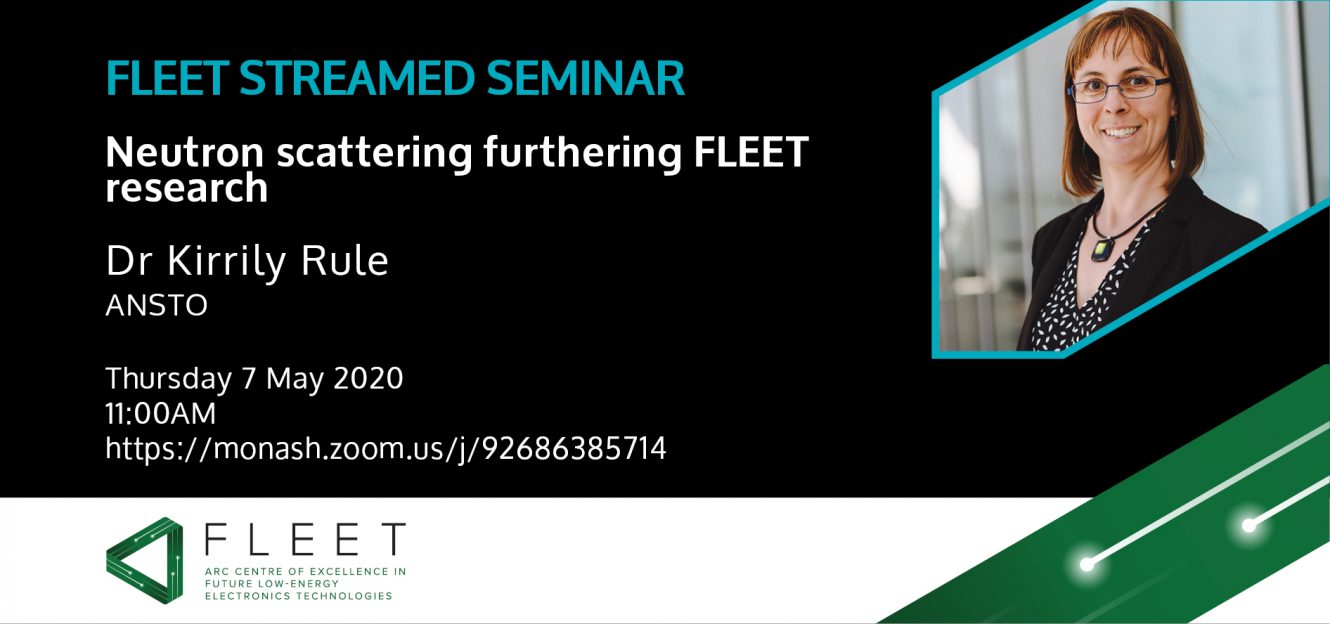 FLEET STREAMED SEMINAR

Neutron scattering furthering FLEET research

Dr Kirrily Rule
ANSTO

Thursday 7 May 2020
11:00AM
https://monash.zoom.us/j/92686385714

FLEET
ARC CENTRE OF EXCELLENCE IN FUTURE LOW-ENERGY ELECTRONICS TECHNOLOGIES